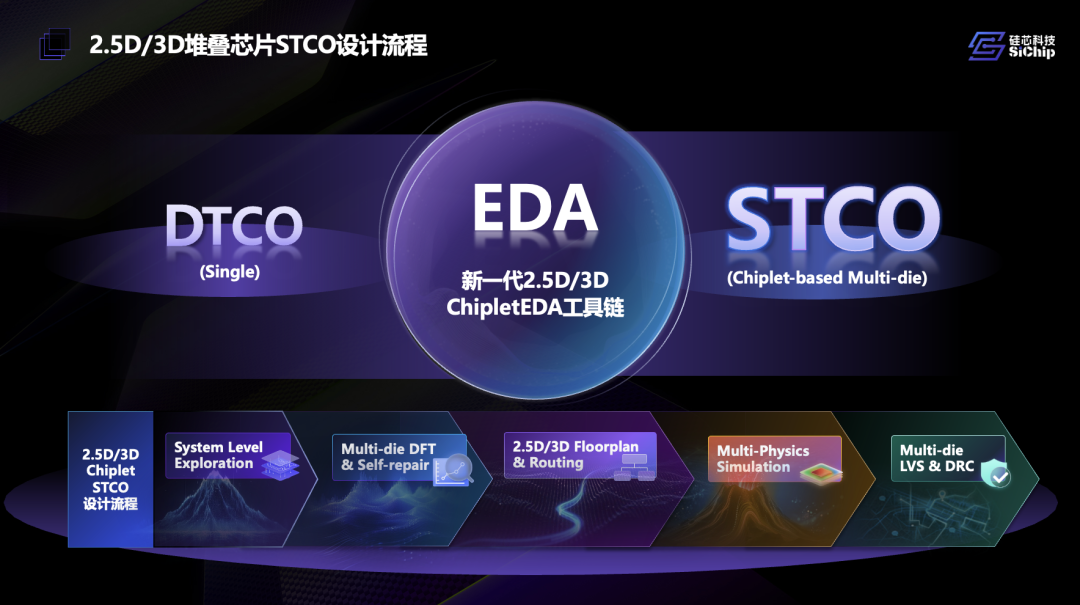 2.5D/3D堆叠芯片STCO设计流程

硅芯科技 SiChip

DTCO
(Single)

EDA
新一代2.5D/3D ChipletEDA工具链

STCO
(Chiplet-based Multi-die)

2.5D/3D Chiplet STCO 设计流程

System Level Exploration

Multi-die DFT & Self-repair

2.5D/3D Floorplan & Routing

Multi-Physics Simulation

Multi-die LVS & DRC